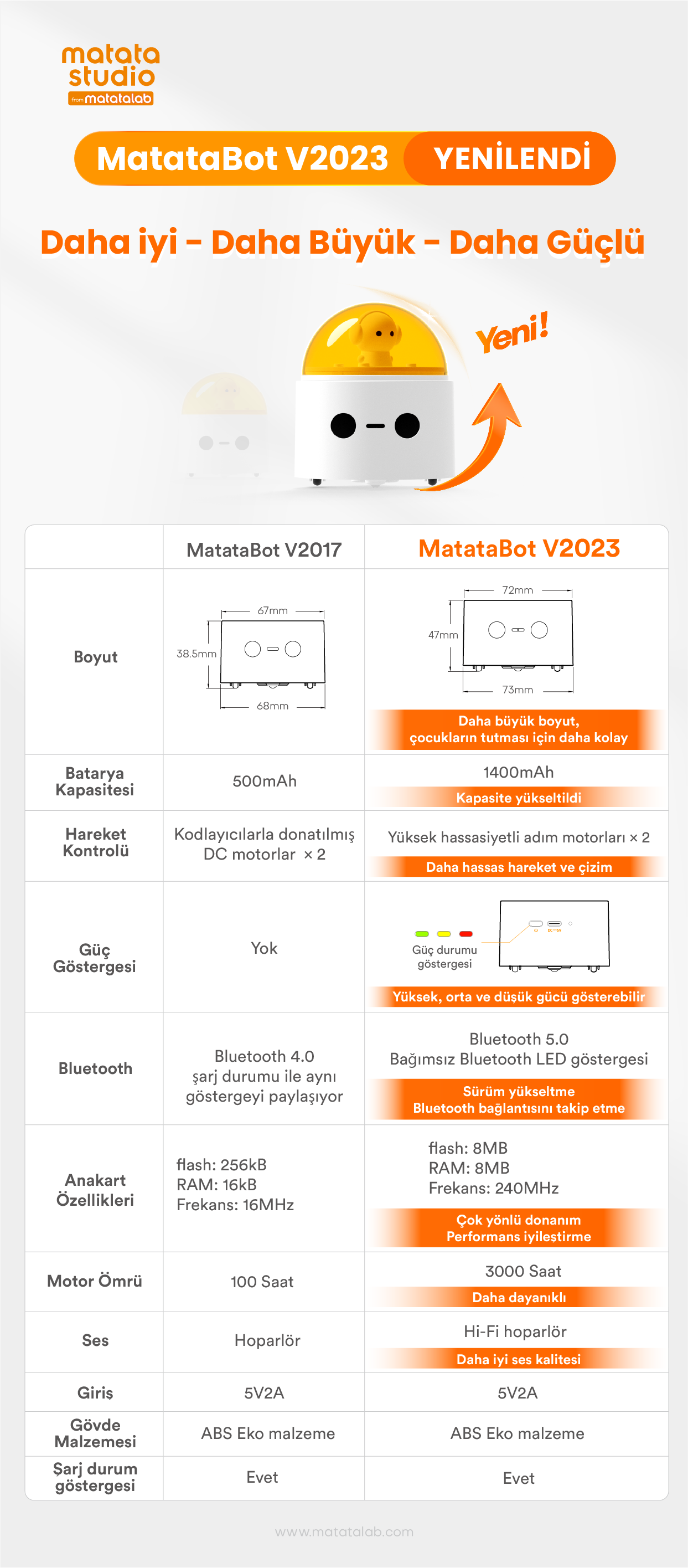 matata studio
from matatalab

MatataBot V2023 YENİLENDİ

Daha iyi - Daha Büyük - Daha Güçlü

Yeni!

| | MatataBot V2017 | MatataBot V2023 |
|---|---|---|
| Boyut | 67mm 38.5mm 68mm | 72mm 47mm 73mm Daha büyük boyut, çocukların tutması için daha kolay |
| Batarya Kapasitesi | 500mAh | 1400mAh Kapasite yükseltildi |
| Hareket Kontrolü | Kodlayıcılarla donatılmış DC motorlar × 2 | Yüksek hassasiyetli adım motorları × 2 Daha hassas hareket ve çizim |
| Güç Göstergesi | Yok | Güç durumu göstergesi Yüksek, orta ve düşük gücü gösterebilir |
| Bluetooth | Bluetooth 4.0 şarj durumu ile aynı göstergeyi paylaşıyor | Bluetooth 5.0 Bağımsız Bluetooth LED göstergesi Sürüm yükseltme Bluetooth bağlantısını takip etme |
| Anakart Özellikleri | flash: 256kB RAM: 16kB Frekans: 16MHz | flash: 8MB RAM: 8MB Frekans: 240MHz Çok yönlü donanım Performans iyileştirme |
| Motor Ömrü | 100 Saat | 3000 Saat Daha dayanıklı |
| Ses | Hoparlör | Hi-Fi hoparlör Daha iyi ses kalitesi |
| Giriş | 5V2A | 5V2A |
| Gövde Malzemesi | ABS Eko malzeme | ABS Eko malzeme |
| Şarj durum göstergesi | Evet | Evet |

www.matatalab.com